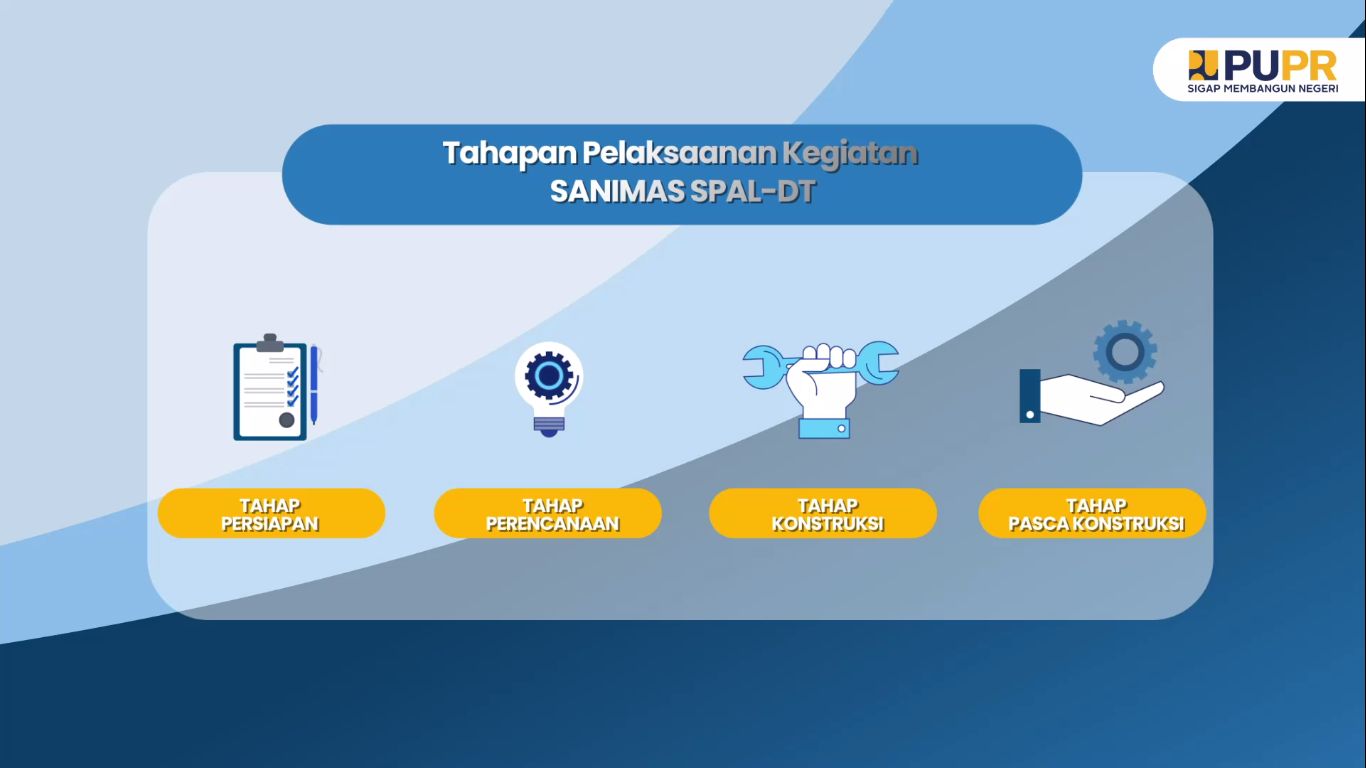 PUPR
SIGAP MEMBANGUN NEGERI

Tahapan Pelaksaanan Kegiatan
SANIMAS SPAL-DT

TAHAP PERSIAPAN

TAHAP PERENCANAAN

TAHAP KONSTRUKSI

TAHAP PASCA KONSTRUKSI